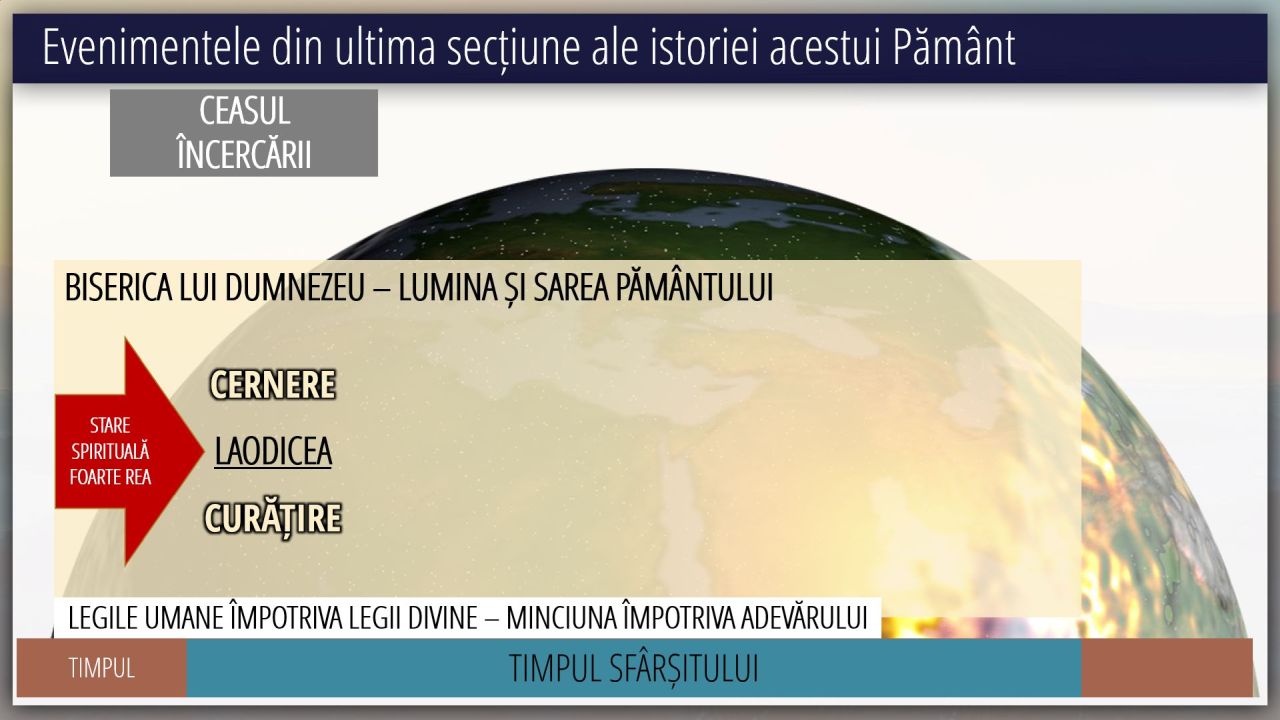 Evenimentele din ultima secțiune ale istoriei acestui Pământ

CEASUL ÎNCERCĂRII

BISERICA LUI DUMNEZEU – LUMINA ȘI SAREA PĂMÂNTULUI

STARE SPIRITUALĂ FOARTE REA

CERNERE

LAODICEA

CURĂȚIRE

LEGILE UMANE ÎMPOTRIVA LEGII DIVINE – MINCIUNA ÎMPOTRIVA ADEVĂRULUI

TIMPUL

TIMPUL SFÂRȘITULUI